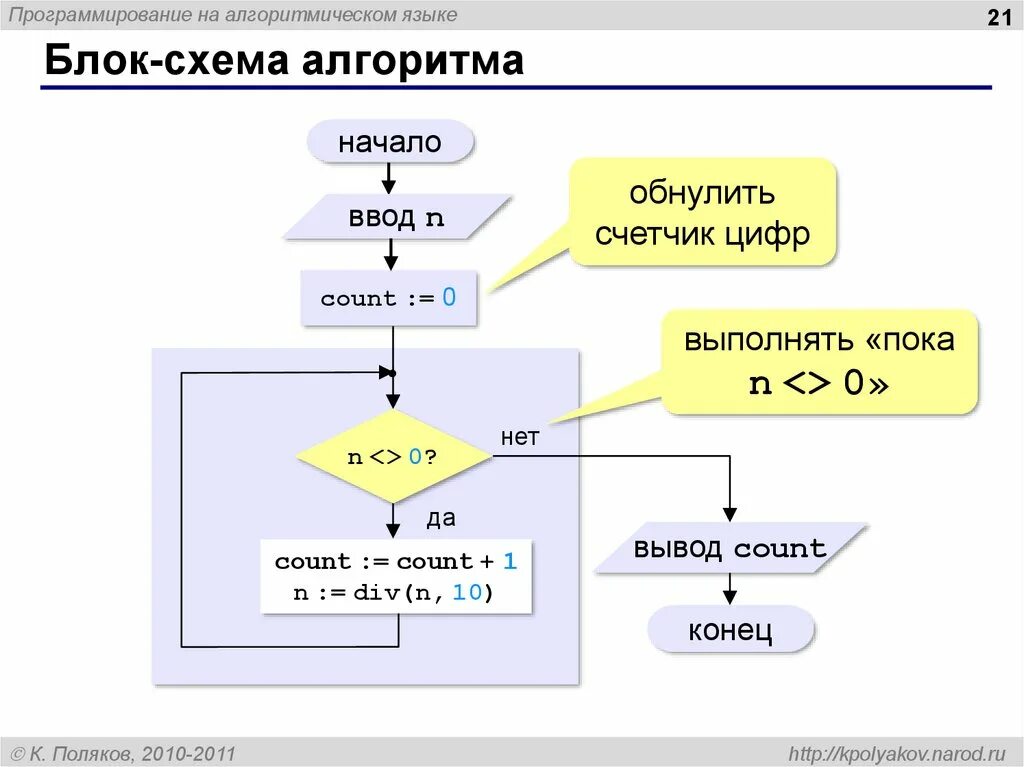 Программирование на алгоритмическом языке

21

Блок-схема алгоритма

начало

ввод n

обнулить счетчик цифр

count := 0

выполнять «пока n <> 0»

n <> 0?

нет

да

count := count + 1
n := div(n, 10)

вывод count

конец

© К. Поляков, 2010-2011

http://kpolyakov.narod.ru